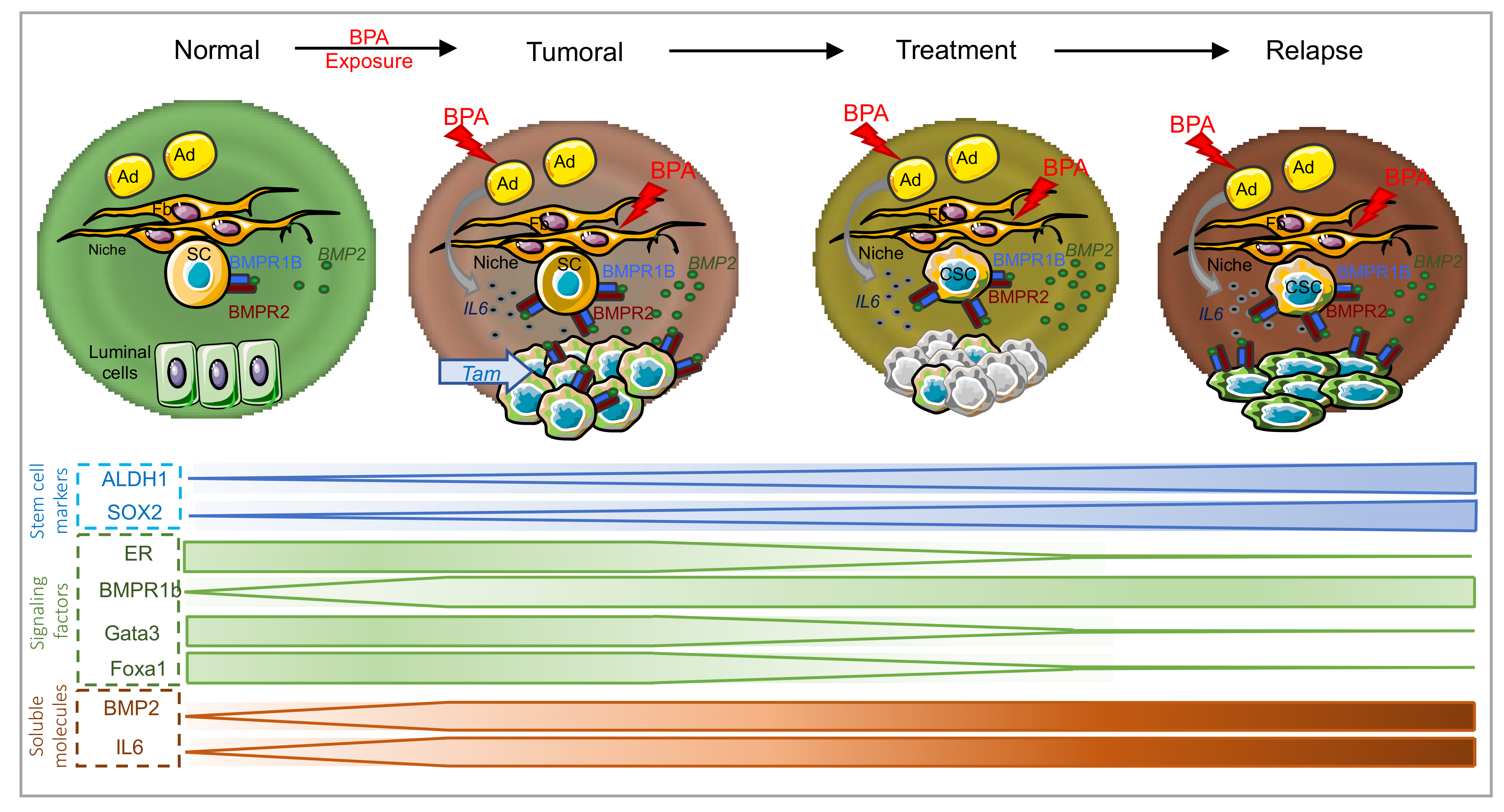 Normal BPA Exposure Tumoral Treatment Relapse

Ad
Ad
Fb
Niche
SC
BMPR1B
BMP2
BMPR2
Luminal cells

BPA
Ad
Ad
BPA
Fb
Niche
SC
BMPR1B
BMP2
IL6
BMPR2
Tam

BPA
Ad
Ad
BPA
Fb
Niche
CSC
BMPR1B
BMP2
IL6
BMPR2

BPA
Ad
Ad
BPA
Fb
Niche
CSC
BMPR1B
BMP2
IL6
BMPR2

Stem cell markers
ALDH1
SOX2

Signaling factors
ER
BMPR1b
Gata3
Foxa1

Soluble molecules
BMP2
IL6